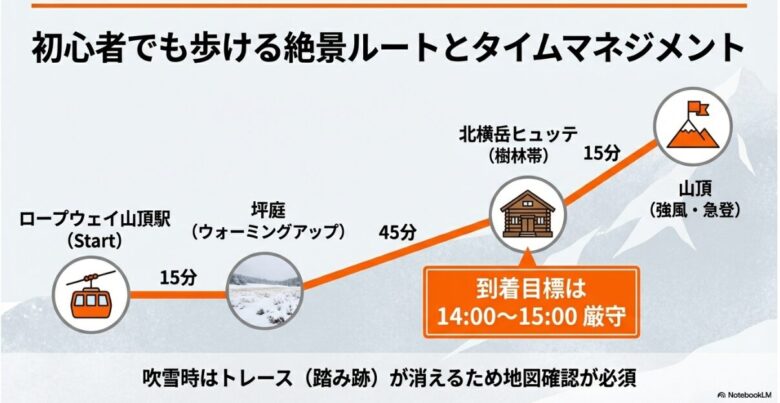 初心者でも歩ける絶景ルートとタイムマネジメント

ロープウェイ山頂駅
(Start)

15分

坪庭
(ウォーミングアップ)

45分

北横岳ヒュッテ
(樹林帯)

15分

山頂
(強風・急登)

到着目標は
14:00〜15:00 厳守

吹雪時はトレース(踏み跡)が消えるため地図確認が必須

NotebookLM